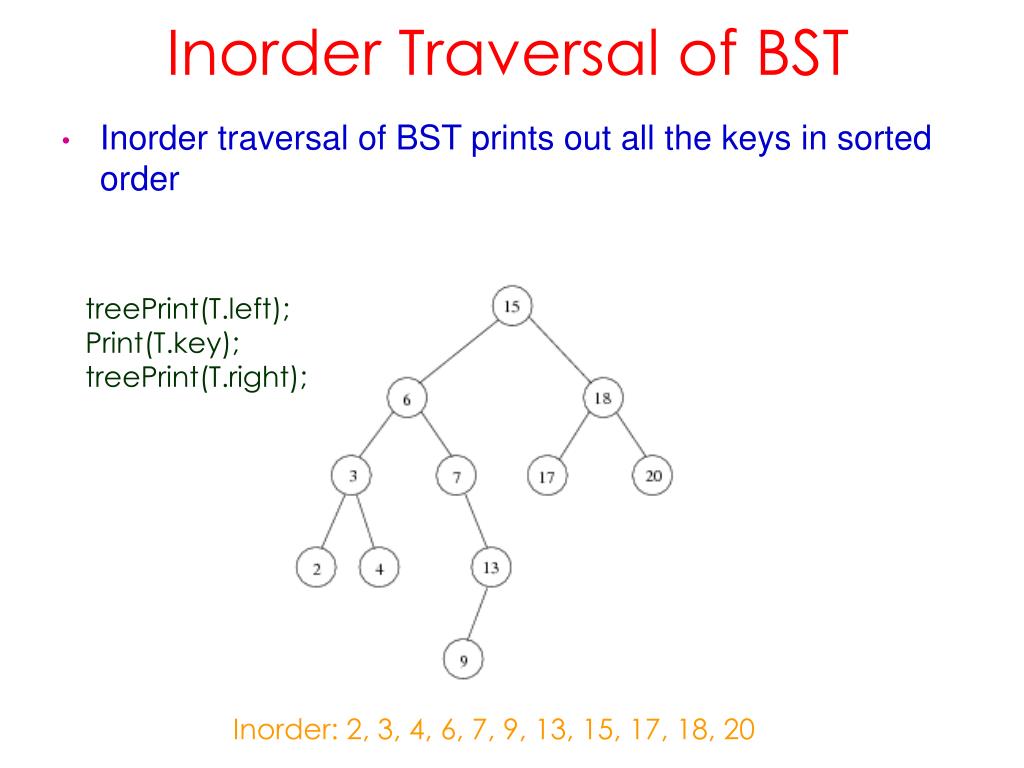 Inorder Traversal of BST

• Inorder traversal of BST prints out all the keys in sorted order

treePrint(T.left);
Print(T.key);
treePrint(T.right);

15
6
18
3
7
17
20
2
4
13
9

Inorder: 2, 3, 4, 6, 7, 9, 13, 15, 17, 18, 20